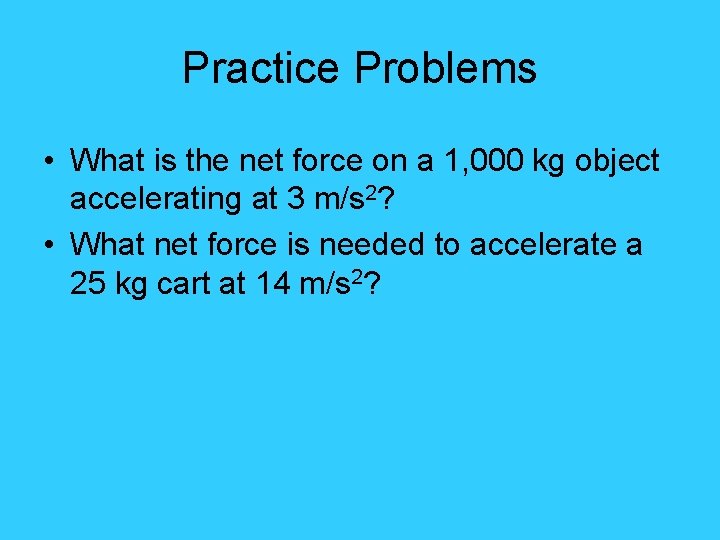 Practice Problems

• What is the net force on a 1,000 kg object accelerating at 3 $m/s^2$?
• What net force is needed to accelerate a 25 kg cart at 14 $m/s^2$?